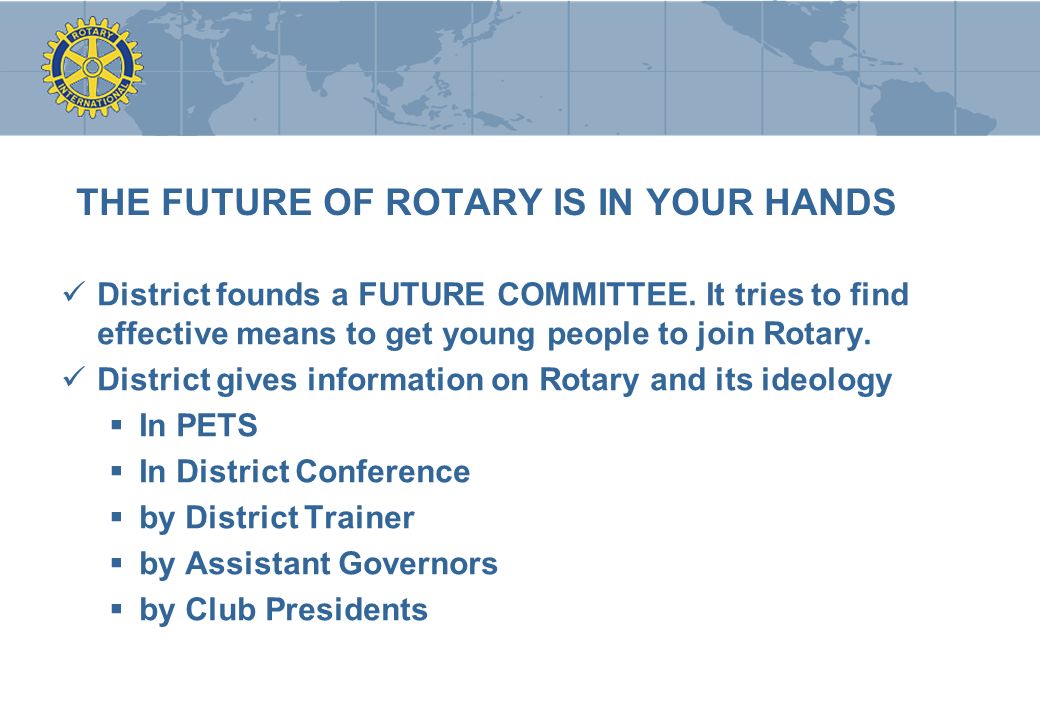 ROTARY INTERNATIONAL

THE FUTURE OF ROTARY IS IN YOUR HANDS

✓ District founds a FUTURE COMMITTEE. It tries to find effective means to get young people to join Rotary.

✓ District gives information on Rotary and its ideology

▪ In PETS

▪ In District Conference

▪ by District Trainer

▪ by Assistant Governors

▪ by Club Presidents